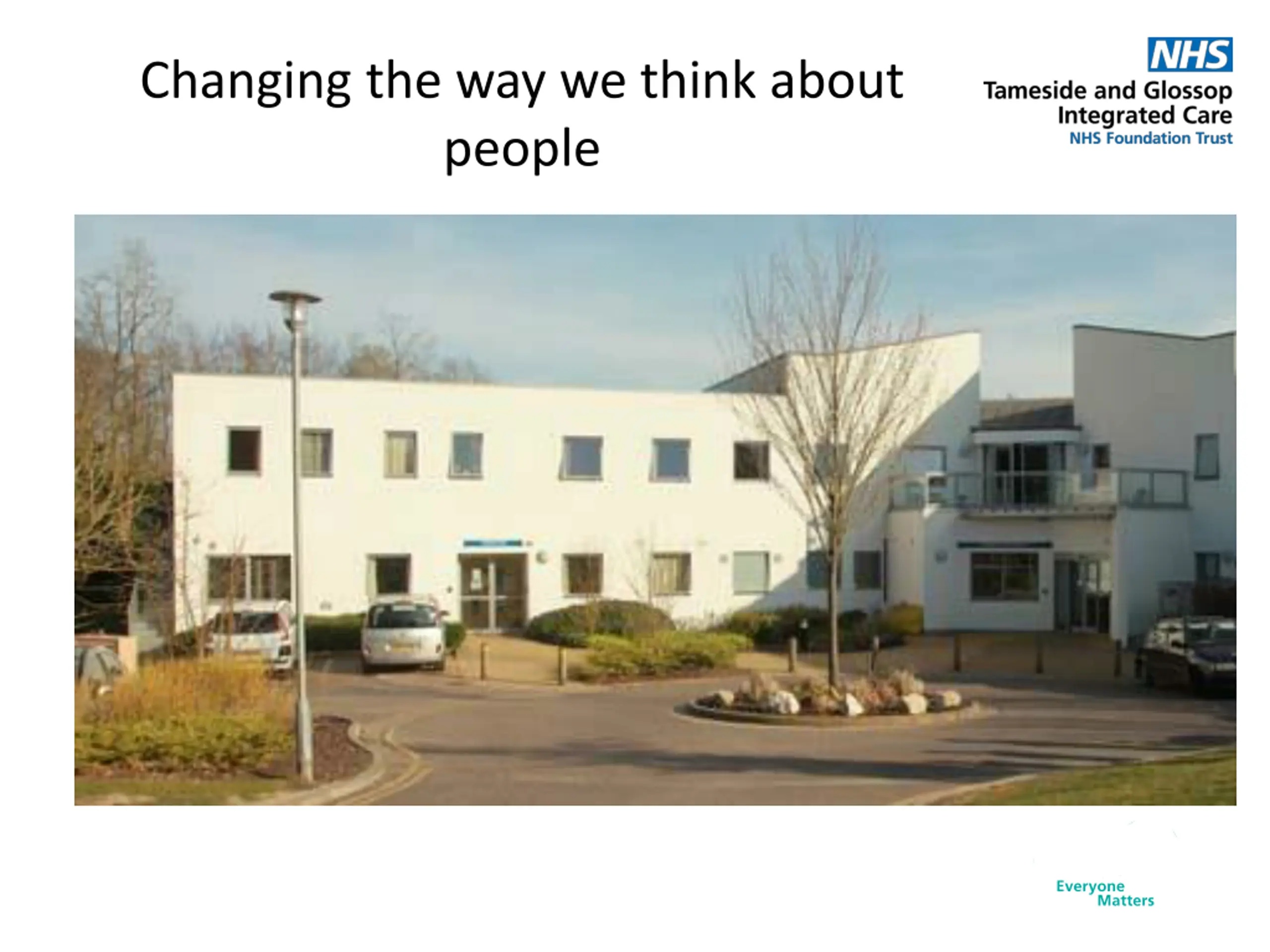 Changing the way we think about people

NHS
Tameside and Glossop
Integrated Care
NHS Foundation Trust

Everyone
Matters